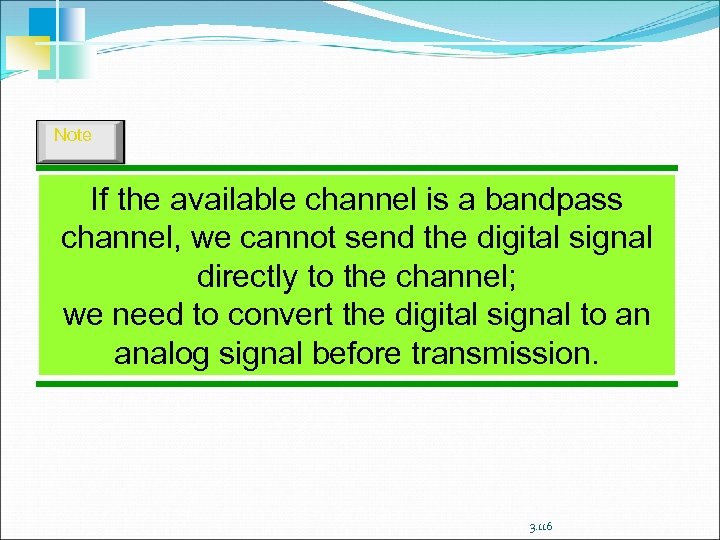 Note

If the available channel is a bandpass channel, we cannot send the digital signal directly to the channel;
we need to convert the digital signal to an analog signal before transmission.

3.116